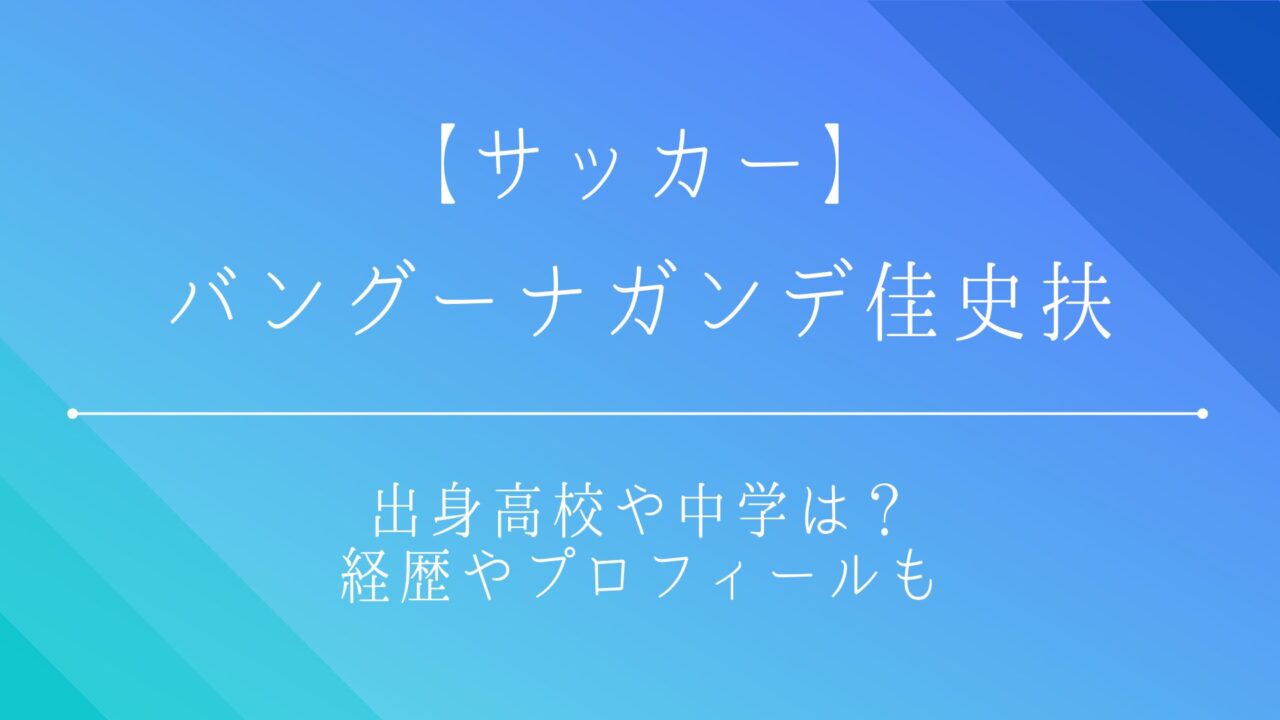 【サッカー】
バングーナガンデ佳史扶

出身高校や中学は？
経歴やプロフィールも